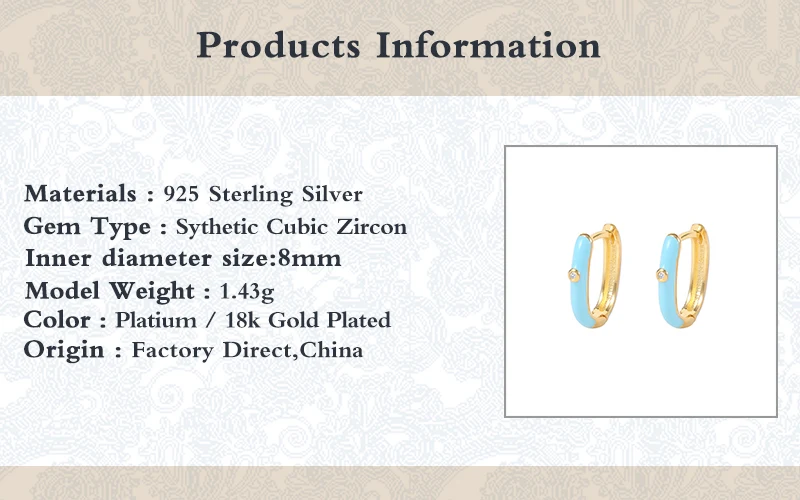 Products Information

Materials : 925 Sterling Silver
Gem Type : Sythetic Cubic Zircon
Inner diameter size:8mm
Model Weight : 1.43g
Color : Platium / 18k Gold Plated
Origin : Factory Direct,China